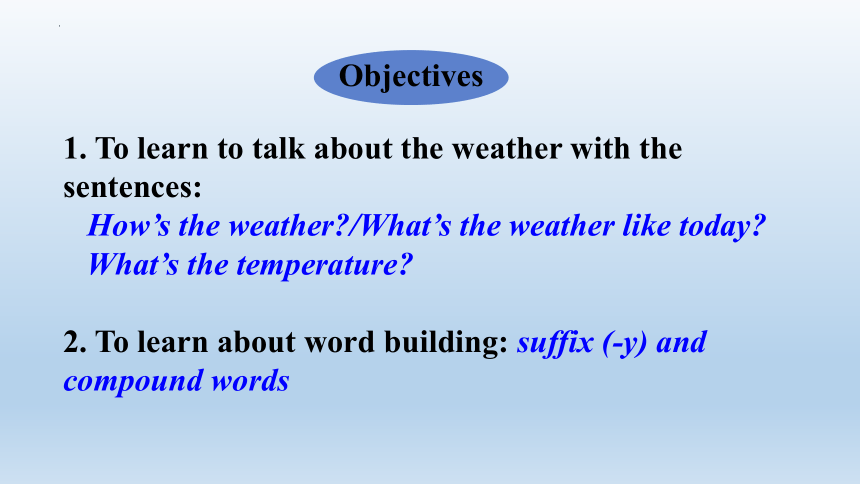 Objectives

1. To learn to talk about the weather with the sentences:
How’s the weather?/What’s the weather like today?
What’s the temperature?

2. To learn about word building: suffix (-y) and compound words